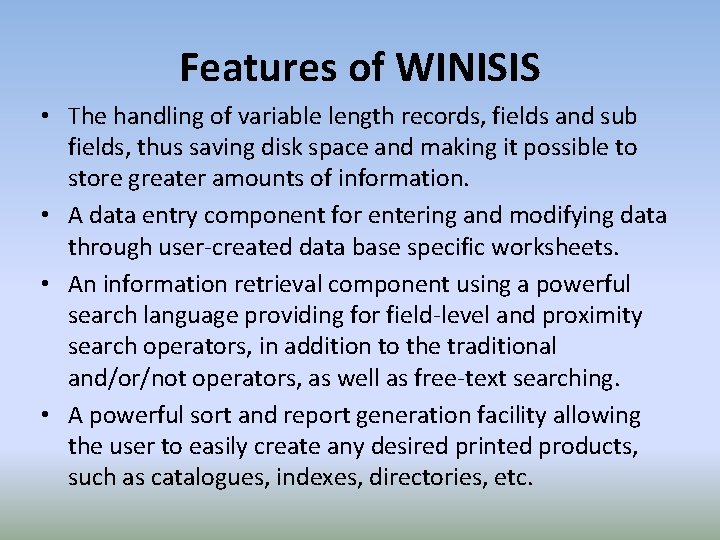 Features of WINISIS

• The handling of variable length records, fields and sub fields, thus saving disk space and making it possible to store greater amounts of information.

• A data entry component for entering and modifying data through user-created data base specific worksheets.

• An information retrieval component using a powerful search language providing for field-level and proximity search operators, in addition to the traditional and/or/not operators, as well as free-text searching.

• A powerful sort and report generation facility allowing the user to easily create any desired printed products, such as catalogues, indexes, directories, etc.